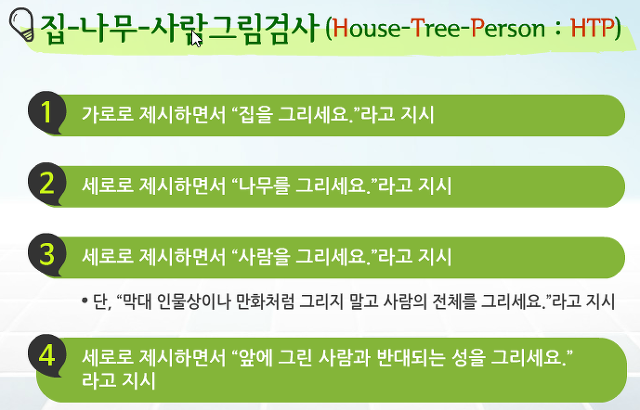 집-나무-사람 그림검사 (House-Tree-Person : HTP)

1 가로로 제시하면서 “집을 그리세요.”라고 지시

2 세로로 제시하면서 “나무를 그리세요.”라고 지시

3 세로로 제시하면서 “사람을 그리세요.”라고 지시

• 단, “막대 인물상이나 만화처럼 그리지 말고 사람의 전체를 그리세요.”라고 지시

4 세로로 제시하면서 “앞에 그린 사람과 반대되는 성을 그리세요.” 라고 지시